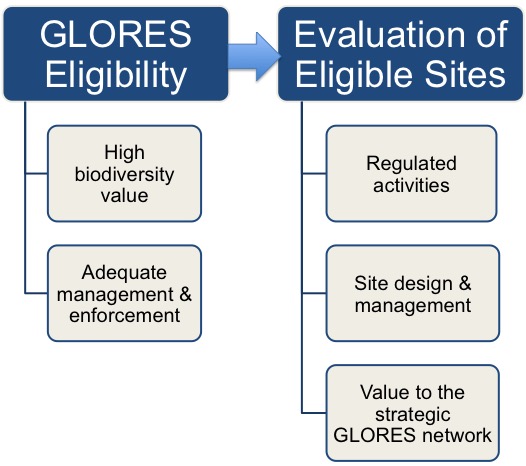 GLORES Eligibility

High biodiversity value

Adequate management & enforcement

Evaluation of Eligible Sites

Regulated activities

Site design & management

Value to the strategic GLORES network